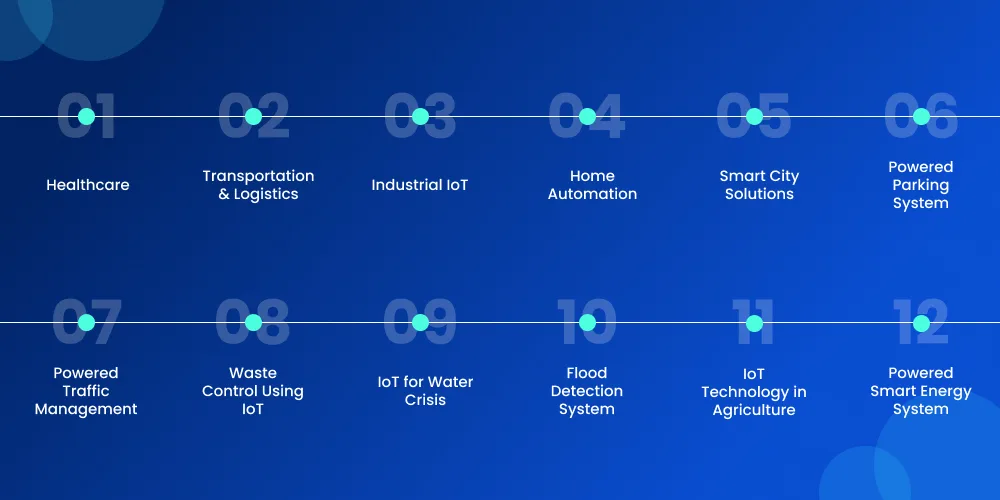 01

Healthcare

02

Transportation & Logistics

03

Industrial IoT

04

Home Automation

05

Smart City Solutions

06

Powered Parking System

07

Powered Traffic Management

08

Waste Control Using IoT

09

IoT for Water Crisis

10

Flood Detection System

11

IoT Technology in Agriculture

12

Powered Smart Energy System